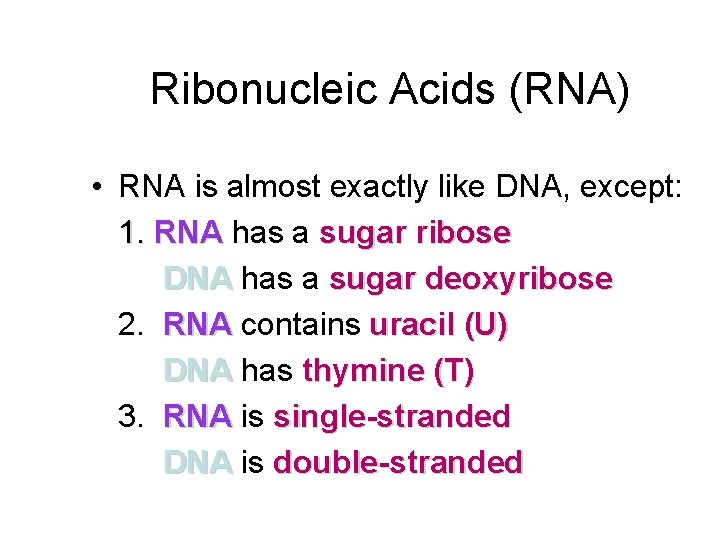 Ribonucleic Acids (RNA)

• RNA is almost exactly like DNA, except:

1. RNA has a sugar ribose

DNA has a sugar deoxyribose

2. RNA contains uracil (U)

DNA has thymine (T)

3. RNA is single-stranded

DNA is double-stranded